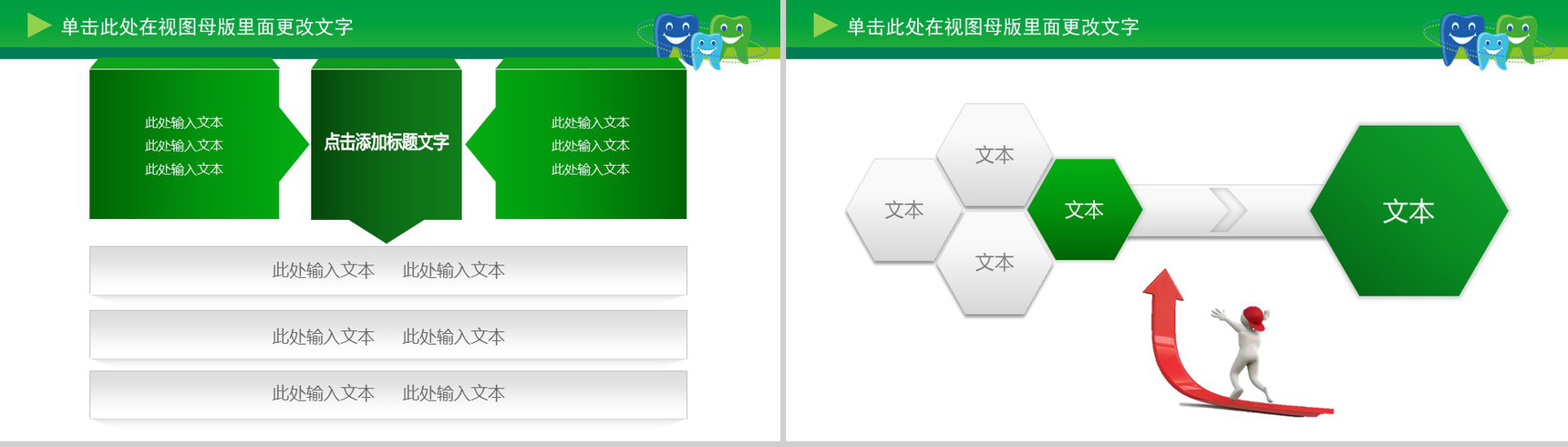 单击此处在视图母版里面更改文字

此处输入文本
此处输入文本
此处输入文本

点击添加标题文字

此处输入文本
此处输入文本
此处输入文本

此处输入文本 此处输入文本

此处输入文本 此处输入文本

此处输入文本 此处输入文本

单击此处在视图母版里面更改文字

文本

文本

文本

文本

文本